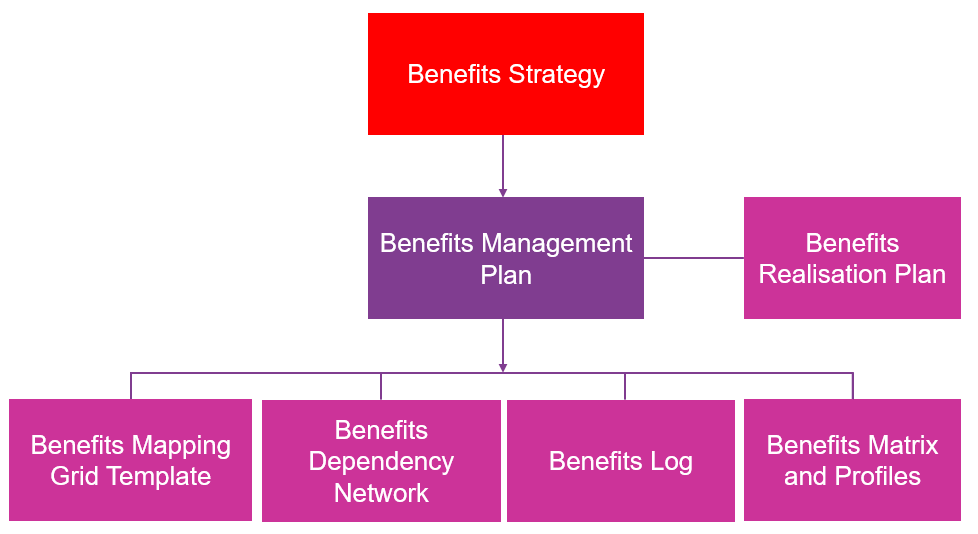 Benefits Strategy

Benefits Management Plan

Benefits Realisation Plan

Benefits Mapping Grid Template

Benefits Dependency Network

Benefits Log

Benefits Matrix and Profiles